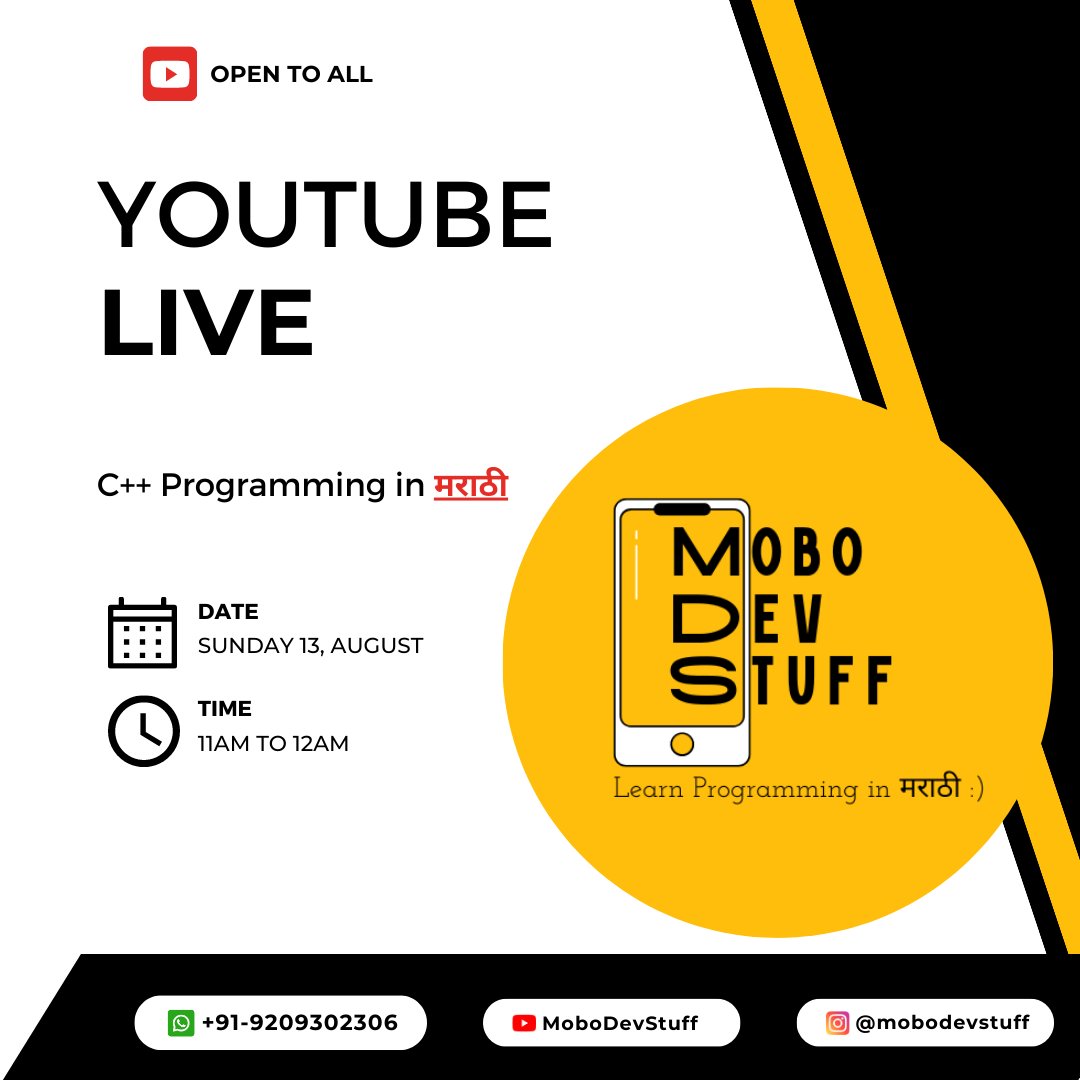 OPEN TO ALL

YOUTUBE
LIVE

C++ Programming in मराठी

DATE
SUNDAY 13, AUGUST

TIME
11AM TO 12AM

MOBO
DEV
STUFF

Learn Programming in मराठी :)

+91-9209302306

MoboDevStuff

@mobodevstuff